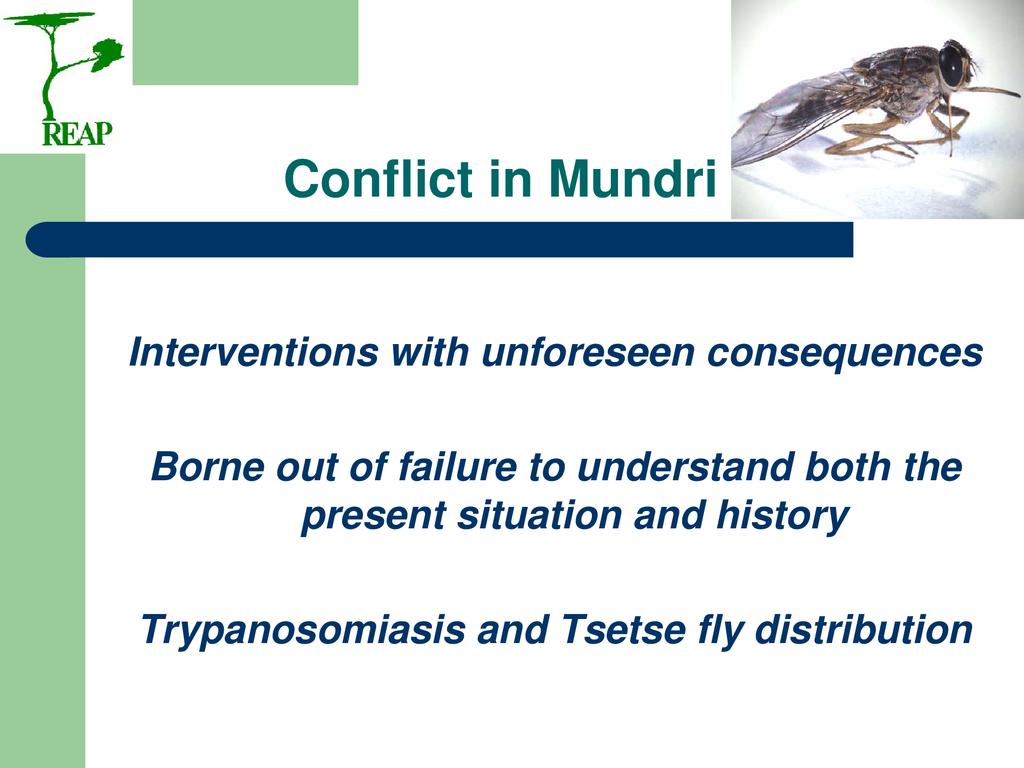 REAP

Conflict in Mundri

Interventions with unforeseen consequences

Borne out of failure to understand both the present situation and history

Trypanosomiasis and Tsetse fly distribution